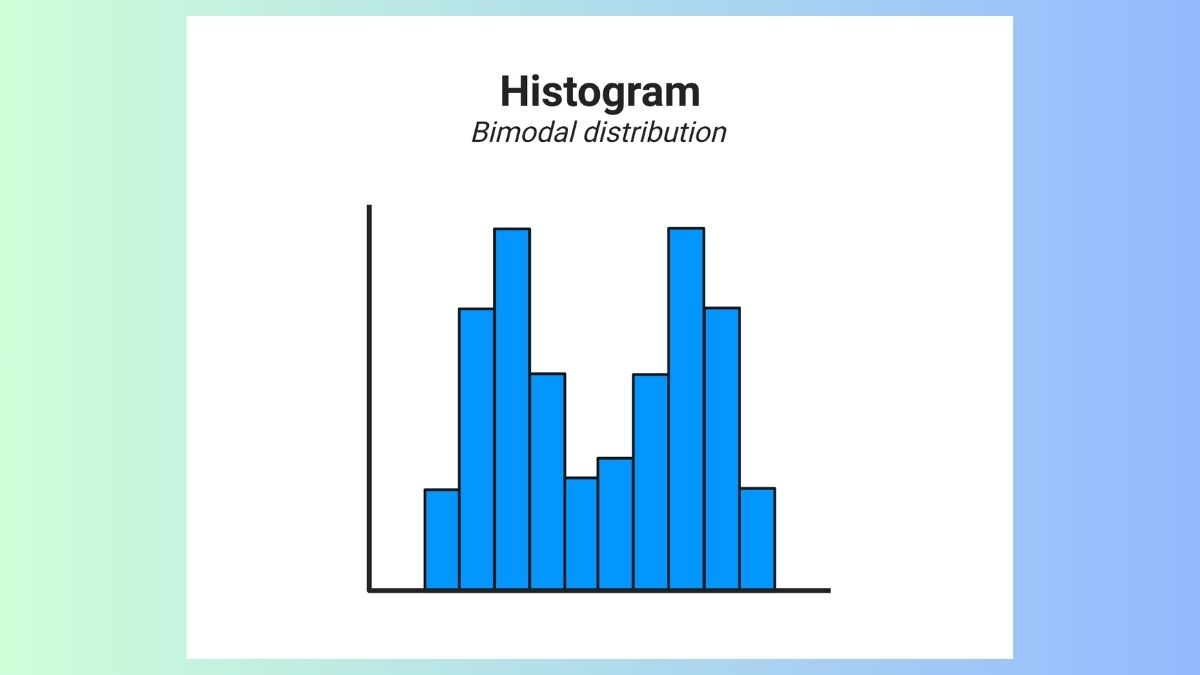 Histogram
Bimodal distribution